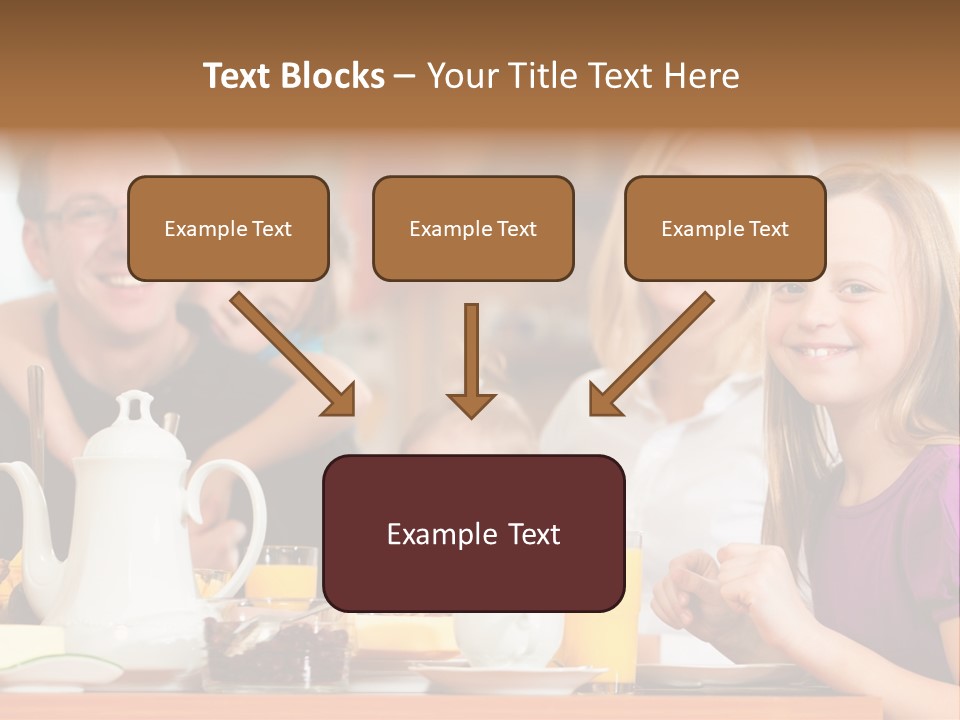 Text Blocks – Your Title Text Here

Example Text

Example Text

Example Text

Example Text